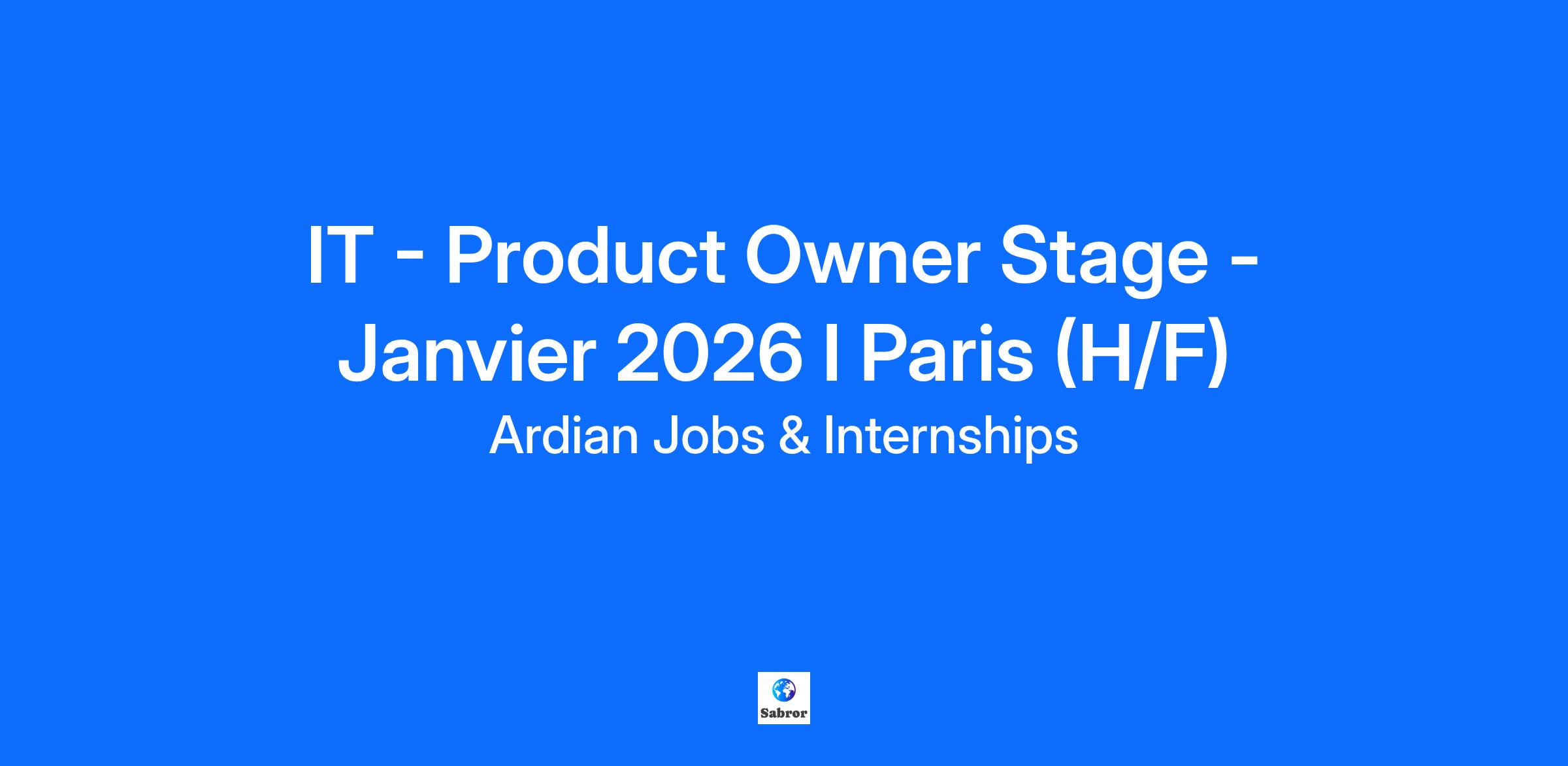 IT - Product Owner Stage - Janvier 2026 I Paris (H/F)

Ardian Jobs & Internships

Sabror